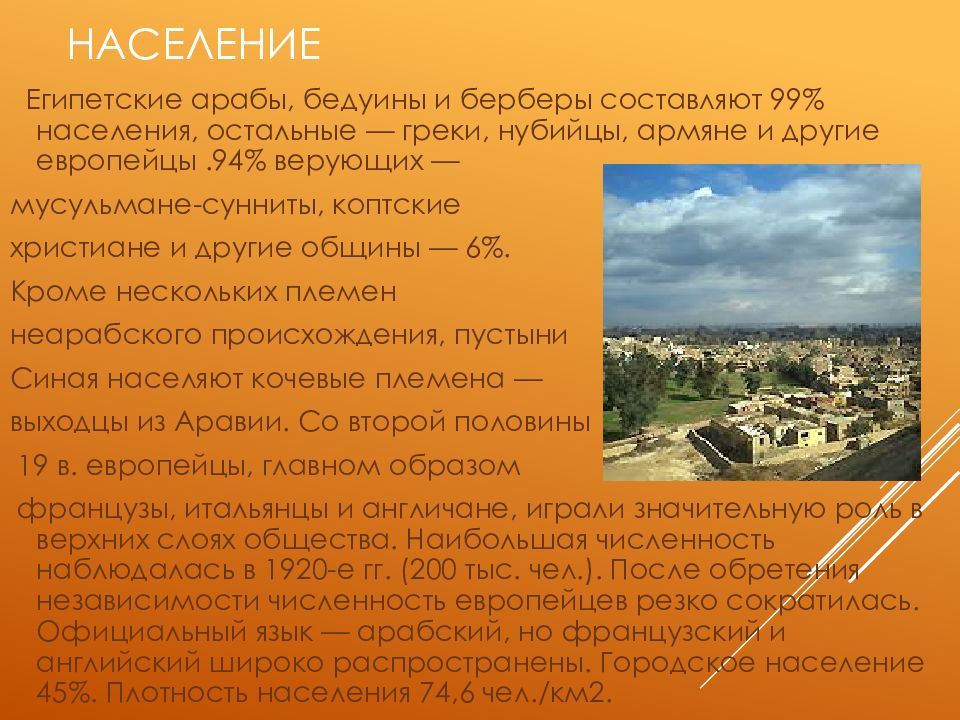 НАСЕЛЕНИЕ

Египетские арабы, бедуины и берберы составляют 99% населения, остальные — греки, нубийцы, армяне и другие европейцы .94% верующих —

мусульмане-сунниты, коптские

христиане и другие общины — 6%.

Кроме нескольких племен

неарабского происхождения, пустыни

Синая населяют кочевые племена —

выходцы из Аравии. Со второй половины

19 в. европейцы, главном образом

французы, итальянцы и англичане, играли значительную роль в верхних слоях общества. Наибольшая численность наблюдалась в 1920-е гг. (200 тыс. чел.). После обретения независимости численность европейцев резко сократилась. Официальный язык — арабский, но французский и английский широко распространены. Городское население 45%. Плотность населения 74,6 чел./км2.